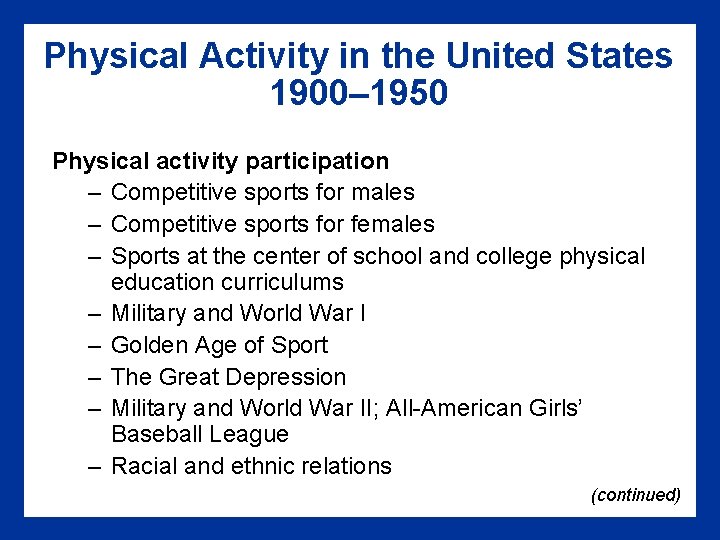 Physical Activity in the United States 1900–1950

Physical activity participation

– Competitive sports for males
– Competitive sports for females
– Sports at the center of school and college physical education curriculums
– Military and World War I
– Golden Age of Sport
– The Great Depression
– Military and World War II; All-American Girls' Baseball League
– Racial and ethnic relations

(continued)